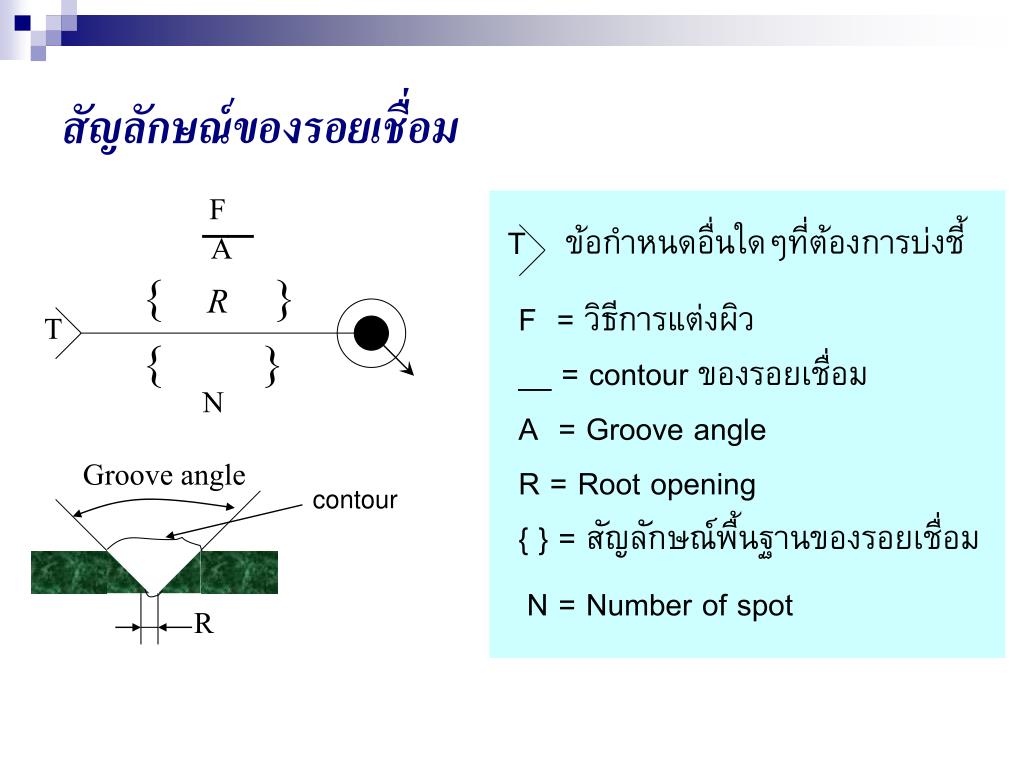 สัญลักษณ์ของรอยเชื่อม

F
A
{ R }
T
{ }
N

Groove angle
contour
R

T ข้อกำหนดอื่นใดๆที่ต้องการบ่งชี้

F = วิธีการแต่งผิว

__ = contour ของรอยเชื่อม

A = Groove angle

R = Root opening

{ } = สัญลักษณ์พื้นฐานของรอยเชื่อม

N = Number of spot